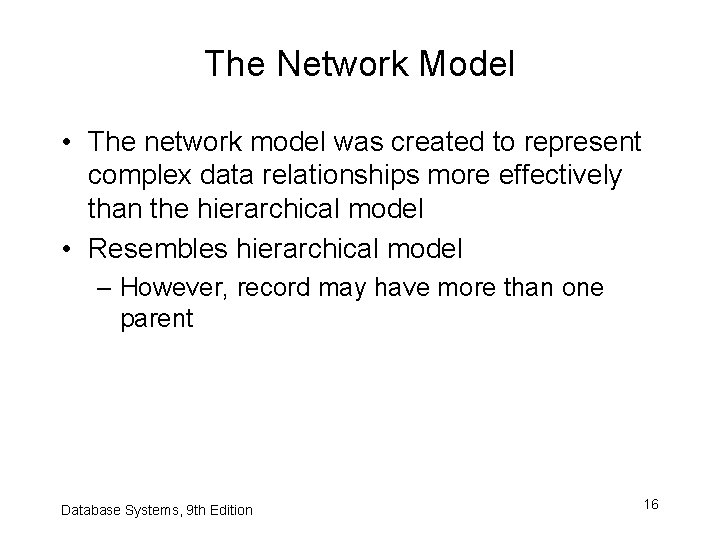 The Network Model

• The network model was created to represent complex data relationships more effectively than the hierarchical model
• Resembles hierarchical model
– However, record may have more than one parent

Database Systems, 9th Edition

16